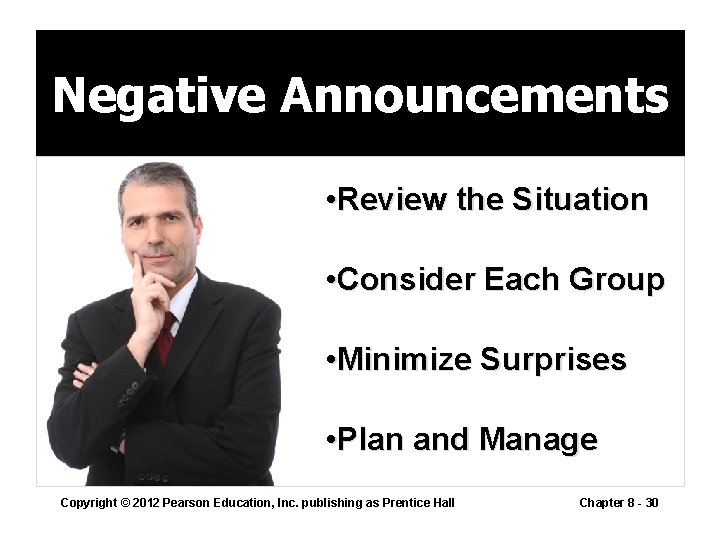 Negative Announcements

•Review the Situation

•Consider Each Group

•Minimize Surprises

•Plan and Manage

Copyright © 2012 Pearson Education, Inc. publishing as Prentice Hall

Chapter 8 - 30